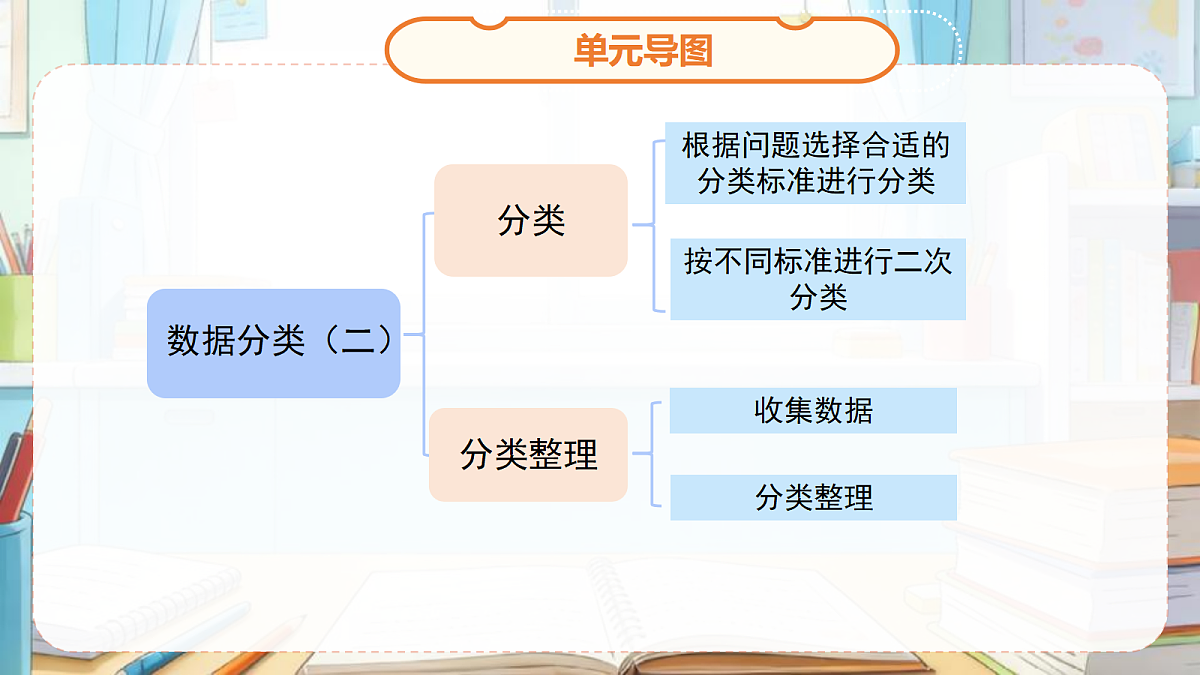 单元导图

数据分类（二）

分类

根据问题选择合适的分类标准进行分类

按不同标准进行二次分类

分类整理

收集数据

分类整理